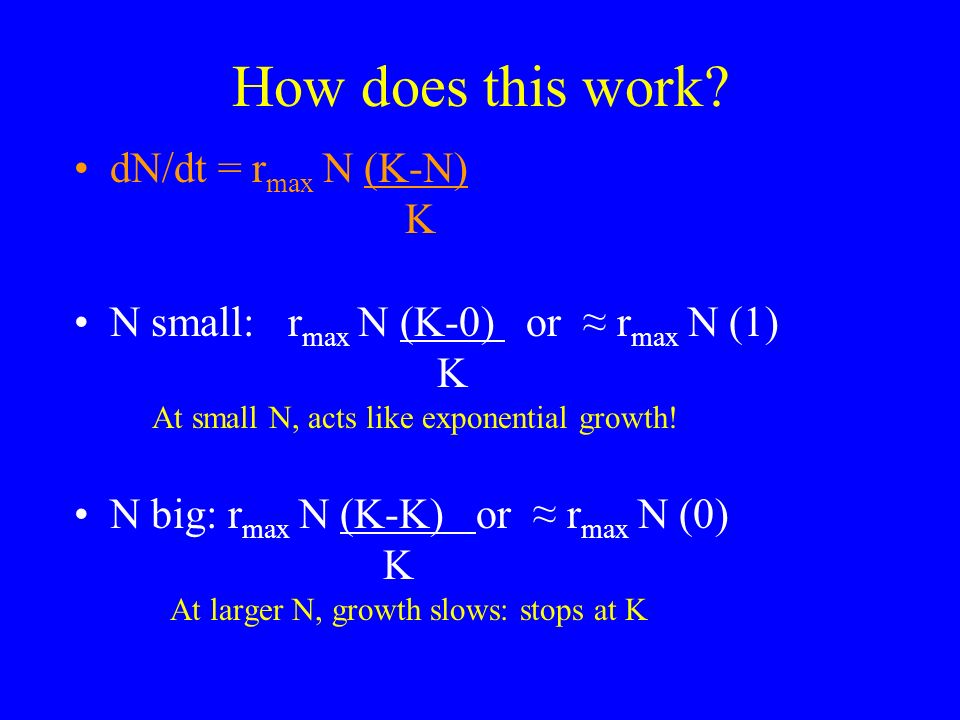 How does this work?

• $dN/dt = r_{max} N \frac{(K-N)}{K}$

• N small: $r_{max} N \frac{(K-0)}{K}$ or $\approx r_{max} N (1)$

At small N, acts like exponential growth!

• N big: $r_{max} N \frac{(K-K)}{K}$ or $\approx r_{max} N (0)$

At larger N, growth slows: stops at K